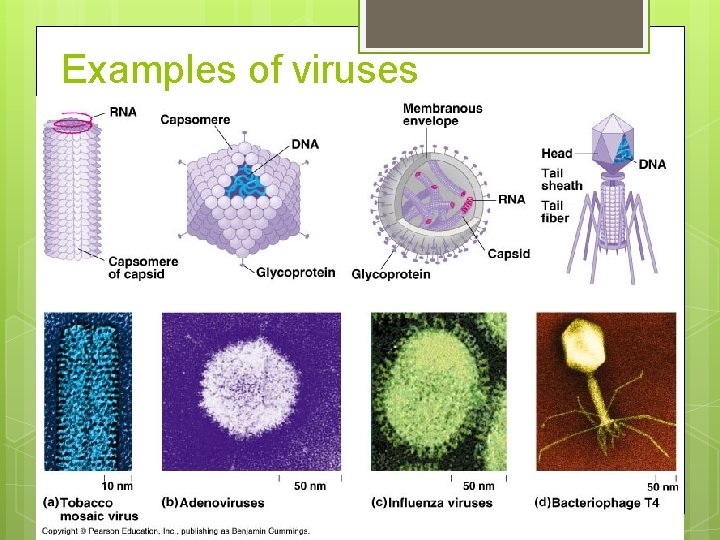 Examples of viruses

RNA

Capsomere of capsid

Capsomere

DNA

Glycoprotein

Membranous envelope

RNA

Capsid

Glycoprotein

Head

DNA

Tail sheath

Tail fiber

10 nm

(a) Tobacco mosaic virus

50 nm

(b) Adenoviruses

50 nm

(c) Influenza viruses

50 nm

(d) Bacteriophage T4

Copyright © Pearson Education, Inc., publishing as Benjamin Cummings.